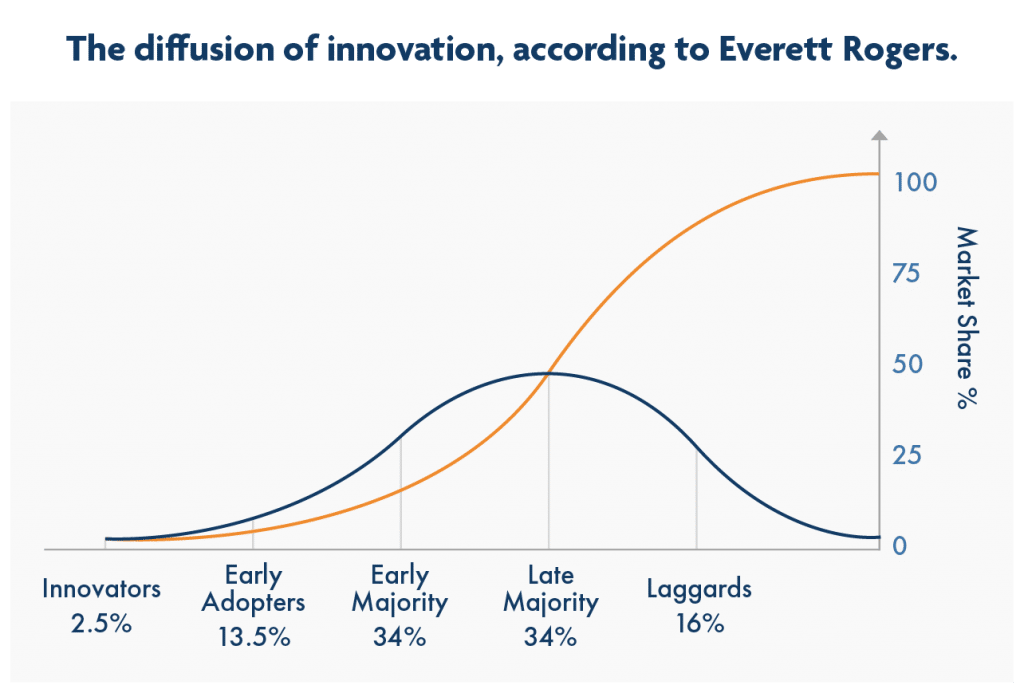 The diffusion of innovation, according to Everett Rogers.

100
75
50
25
0

Market Share %

Innovators
2.5%

Early
Adopters
13.5%

Early
Majority
34%

Late
Majority
34%

Laggards
16%